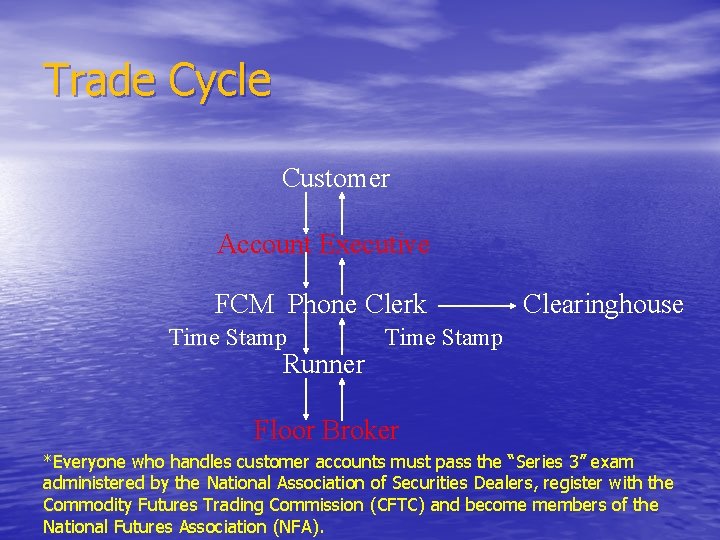 Trade Cycle

Customer

Account Executive

FCM Phone Clerk

Clearinghouse

Time Stamp

Time Stamp

Runner

Floor Broker

*Everyone who handles customer accounts must pass the "Series 3" exam administered by the National Association of Securities Dealers, register with the Commodity Futures Trading Commission (CFTC) and become members of the National Futures Association (NFA).